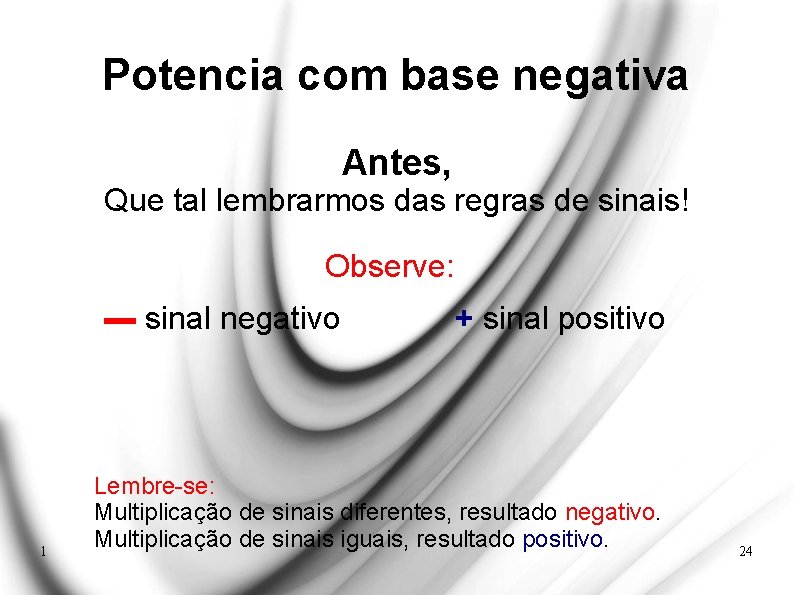 Potencia com base negativa

Antes,
Que tal lembrarmos das regras de sinais!

Observe:

— sinal negativo + sinal positivo

Lembre-se:
Multiplicação de sinais diferentes, resultado negativo.
Multiplicação de sinais iguais, resultado positivo.

1

24